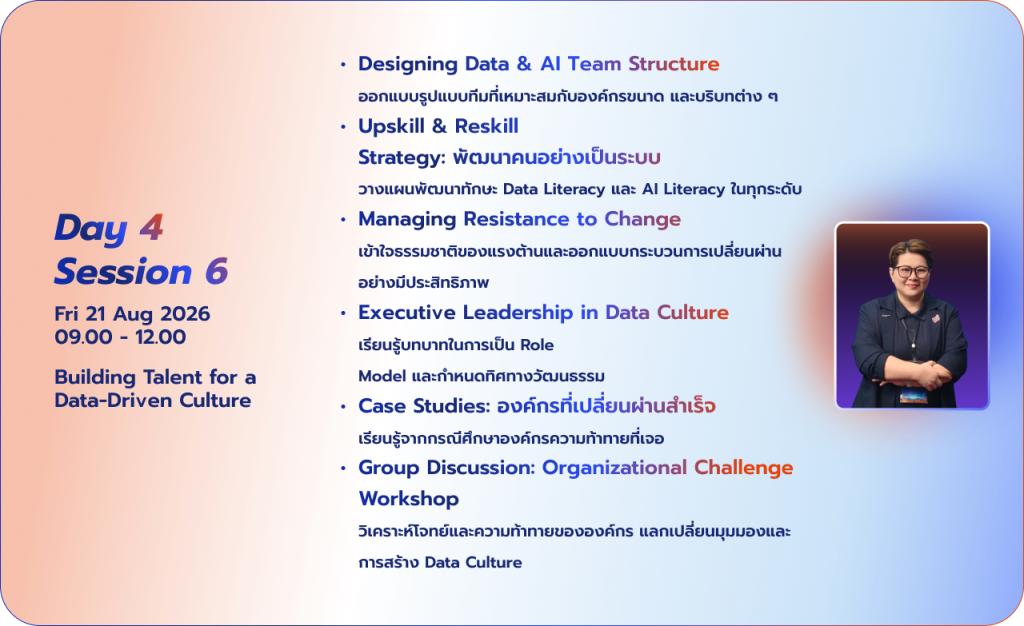 Day 4
Session 6
Fri 21 Aug 2026
09.00 - 12.00

Building Talent for a Data-Driven Culture

• Designing Data & AI Team Structure
ออกแบบรูปแบบทีมที่เหมาะสมกับองค์กรขนาด และบริบทต่าง ๆ
• Upskill & Reskill Strategy: พัฒนาคนอย่างเป็นระบบ
วางแผนพัฒนาทักษะ Data Literacy และ AI Literacy ในทุกระดับ
• Managing Resistance to Change
เข้าใจธรรมชาติของแรงต้านและออกแบบกระบวนการเปลี่ยนผ่านอย่างมีประสิทธิภาพ
• Executive Leadership in Data Culture
เรียนรู้บทบาทในการเป็น Role Model และกำหนดทิศทางวัฒนธรรม
• Case Studies: องค์กรที่เปลี่ยนผ่านสำเร็จ
เรียนรู้จากกรณีศึกษาองค์กรความท้าทายที่เจอ
• Group Discussion: Organizational Challenge Workshop
วิเคราะห์โจทย์และความท้าทายขององค์กร แลกเปลี่ยนมุมมองและการสร้าง Data Culture